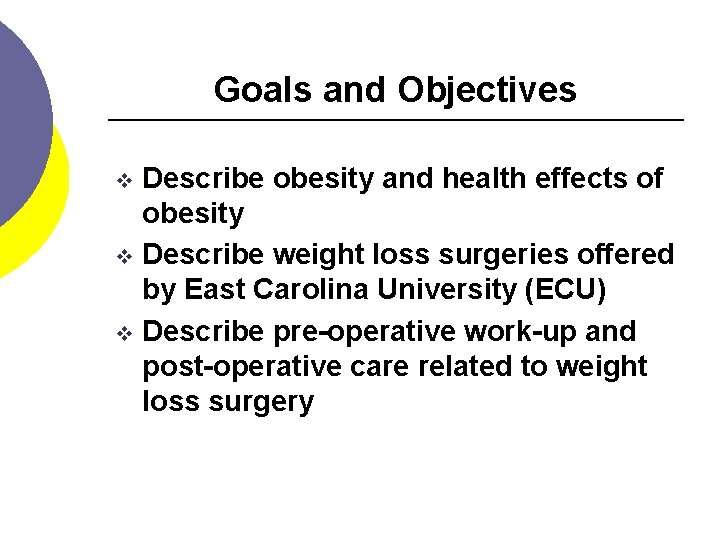 Goals and Objectives

❖ Describe obesity and health effects of obesity
❖ Describe weight loss surgeries offered by East Carolina University (ECU)
❖ Describe pre-operative work-up and post-operative care related to weight loss surgery